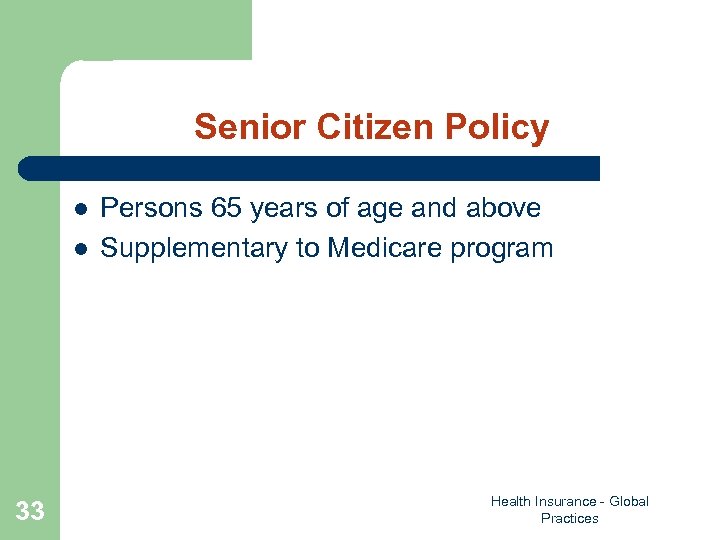 Senior Citizen Policy

- Persons 65 years of age and above
- Supplementary to Medicare program

33

Health Insurance - Global Practices